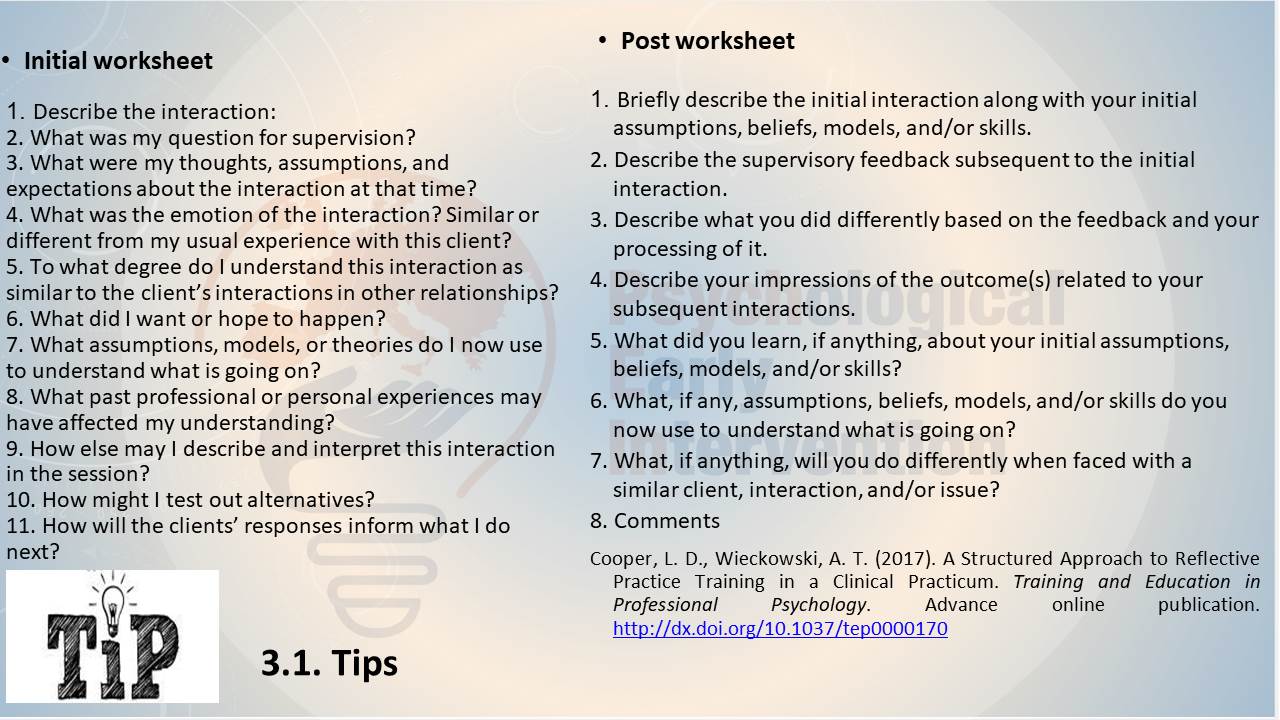 • Initial worksheet

1. Describe the interaction:
2. What was my question for supervision?
3. What were my thoughts, assumptions, and expectations about the interaction at that time?
4. What was the emotion of the interaction? Similar or different from my usual experience with this client?
5. To what degree do I understand this interaction as similar to the client's interactions in other relationships?
6. What did I want or hope to happen?
7. What assumptions, models, or theories do I now use to understand what is going on?
8. What past professional or personal experiences may have affected my understanding?
9. How else may I describe and interpret this interaction in the session?
10. How might I test out alternatives?
11. How will the clients' responses inform what I do next?

TiP

3.1. Tips

• Post worksheet

1. Briefly describe the initial interaction along with your initial assumptions, beliefs, models, and/or skills.
2. Describe the supervisory feedback subsequent to the initial interaction.
3. Describe what you did differently based on the feedback and your processing of it.
4. Describe your impressions of the outcome(s) related to your subsequent interactions.
5. What did you learn, if anything, about your initial assumptions, beliefs, models, and/or skills?
6. What, if any, assumptions, beliefs, models, and/or skills do you now use to understand what is going on?
7. What, if anything, will you do differently when faced with a similar client, interaction, and/or issue?
8. Comments

Cooper, L. D., Wieckowski, A. T. (2017). A Structured Approach to Reflective Practice Training in a Clinical Practicum. Training and Education in Professional Psychology. Advance online publication. http://dx.doi.org/10.1037/tep0000170